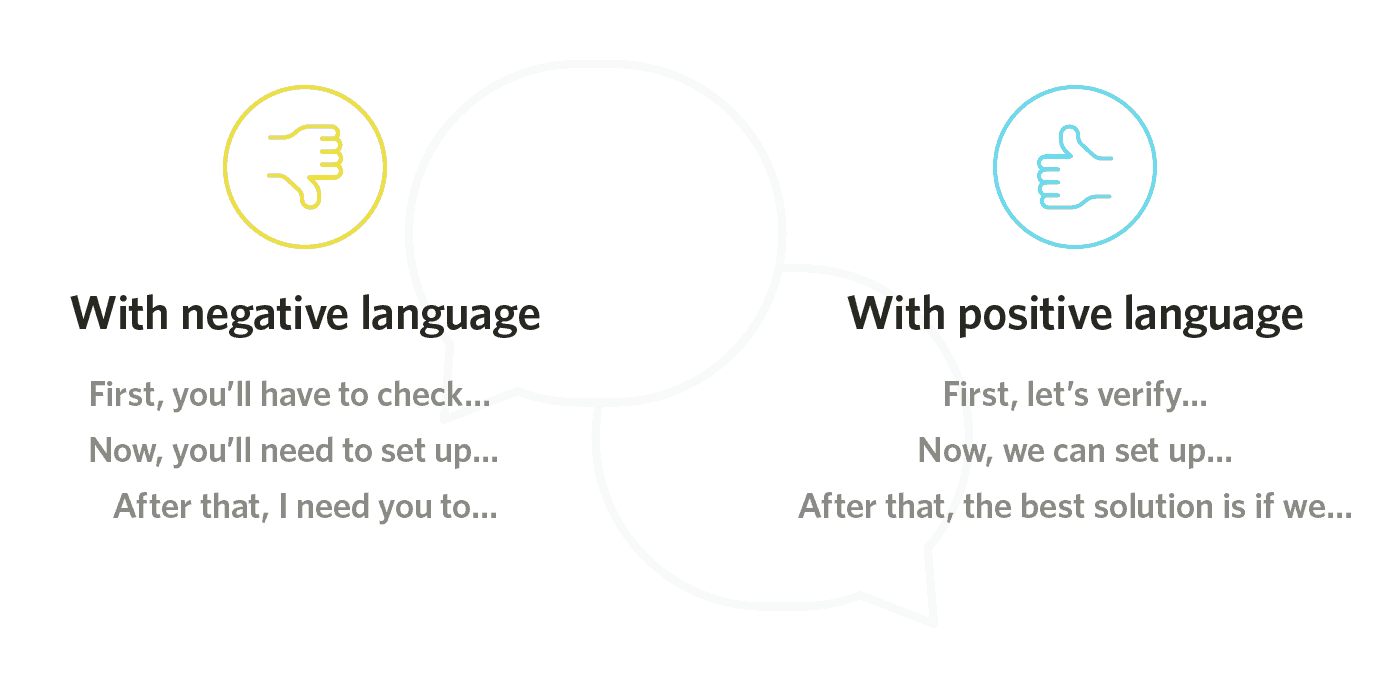 With negative language

First, you'll have to check...

Now, you'll need to set up...

After that, I need you to...

With positive language

First, let's verify...

Now, we can set up...

After that, the best solution is if we...